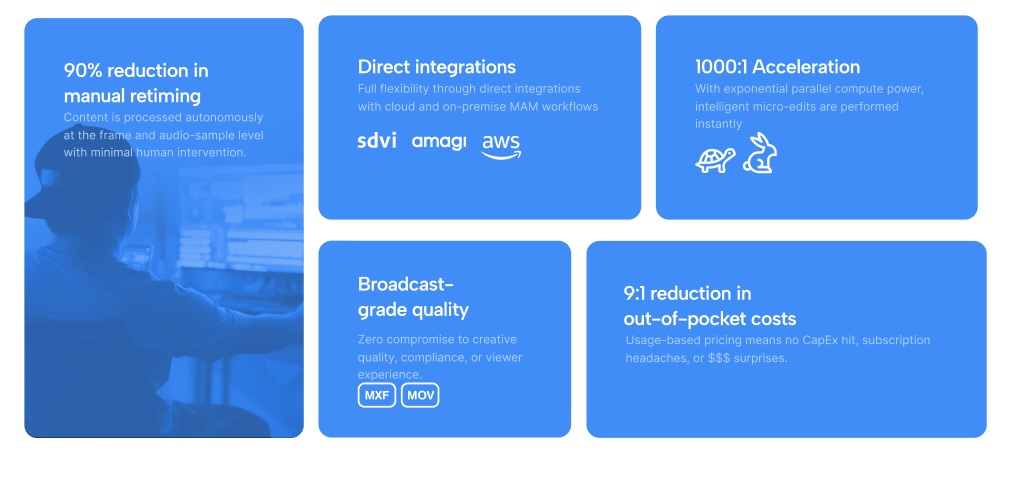 90% reduction in manual retiming

Content is processed autonomously at the frame and audio-sample level with minimal human intervention.

Direct integrations

Full flexibility through direct integrations with cloud and on-premise MAM workflows

sdvi amagi aws

1000:1 Acceleration

With exponential parallel compute power, intelligent micro-edits are performed instantly

Broadcast-grade quality

Zero compromise to creative quality, compliance, or viewer experience.

MXF MOV

9:1 reduction in out-of-pocket costs

Usage-based pricing means no CapEx hit, subscription headaches, or $$$ surprises.